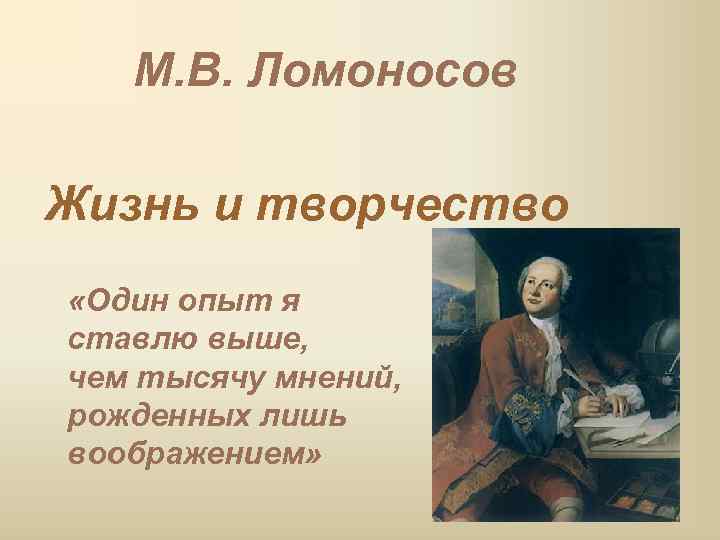 М.В. Ломоносов

Жизнь и творчество

«Один опыт я ставлю выше, чем тысячу мнений, рожденных лишь воображением»